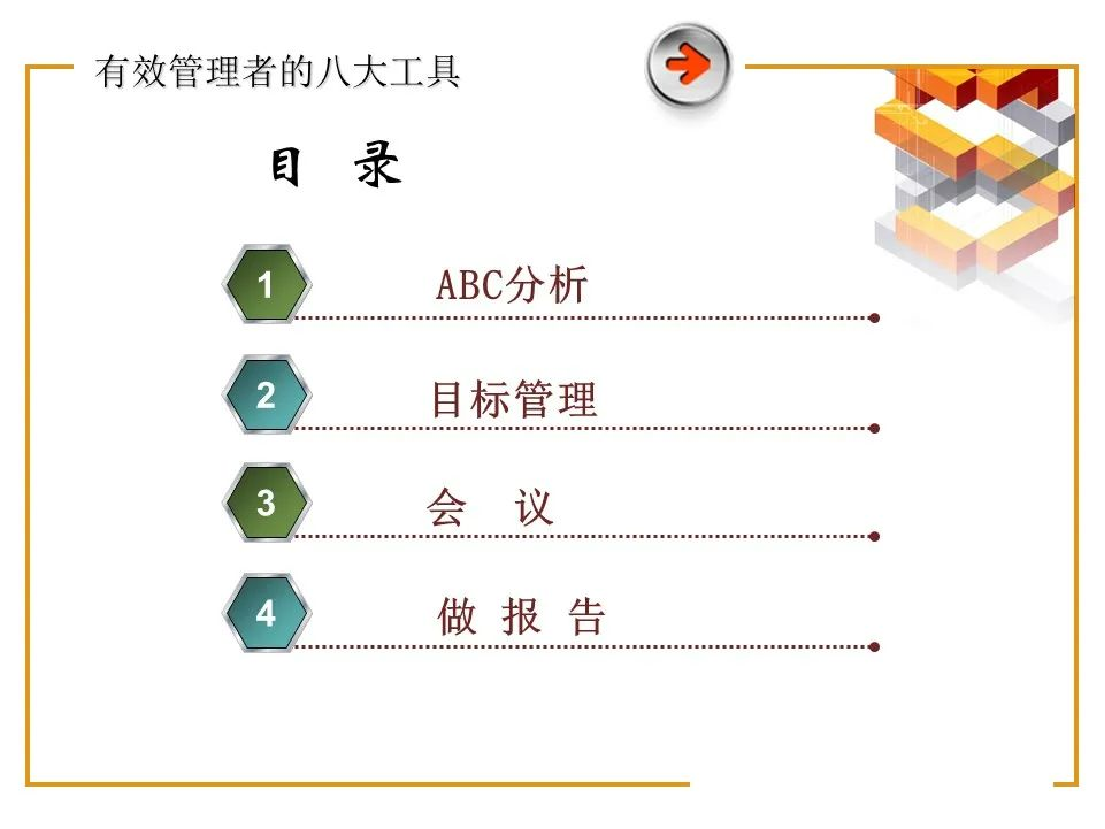 有效管理者的八大工具

目 录

1 ABC分析

2 目标管理

3 会 议

4 做 报 告